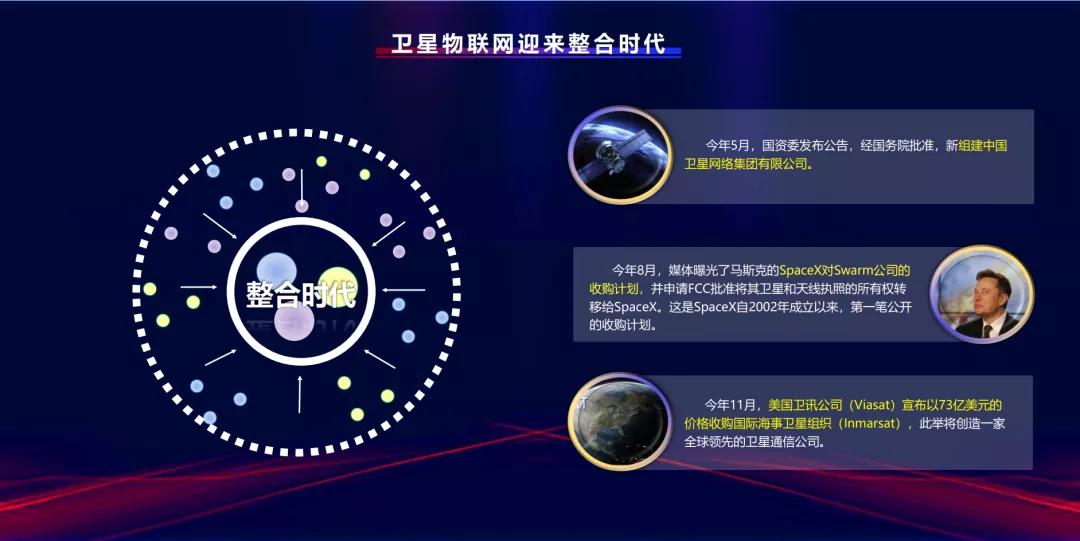 卫星物联网迎来整合时代

整合时代

今年5月，国资委发布公告，经国务院批准，新组建中国卫星网络集团有限公司。

今年8月，媒体曝光了马斯克的SpaceX对Swarm公司的收购计划，并申请FCC批准将其卫星和天线执照的所有权转移给SpaceX。这是SpaceX自2002年成立以来，第一笔公开的收购计划。

今年11月，美国卫讯公司（Viasat）宣布以73亿美元的价格收购国际海事卫星组织（Inmarsat），此举将创造一家全球领先的卫星通信公司。